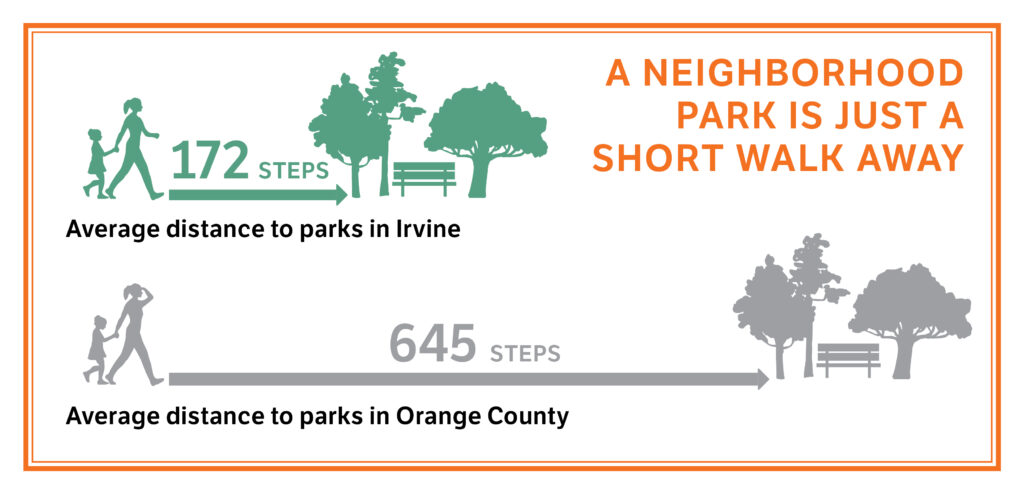 A NEIGHBORHOOD PARK IS JUST A SHORT WALK AWAY

172 STEPS

Average distance to parks in Irvine

645 STEPS

Average distance to parks in Orange County